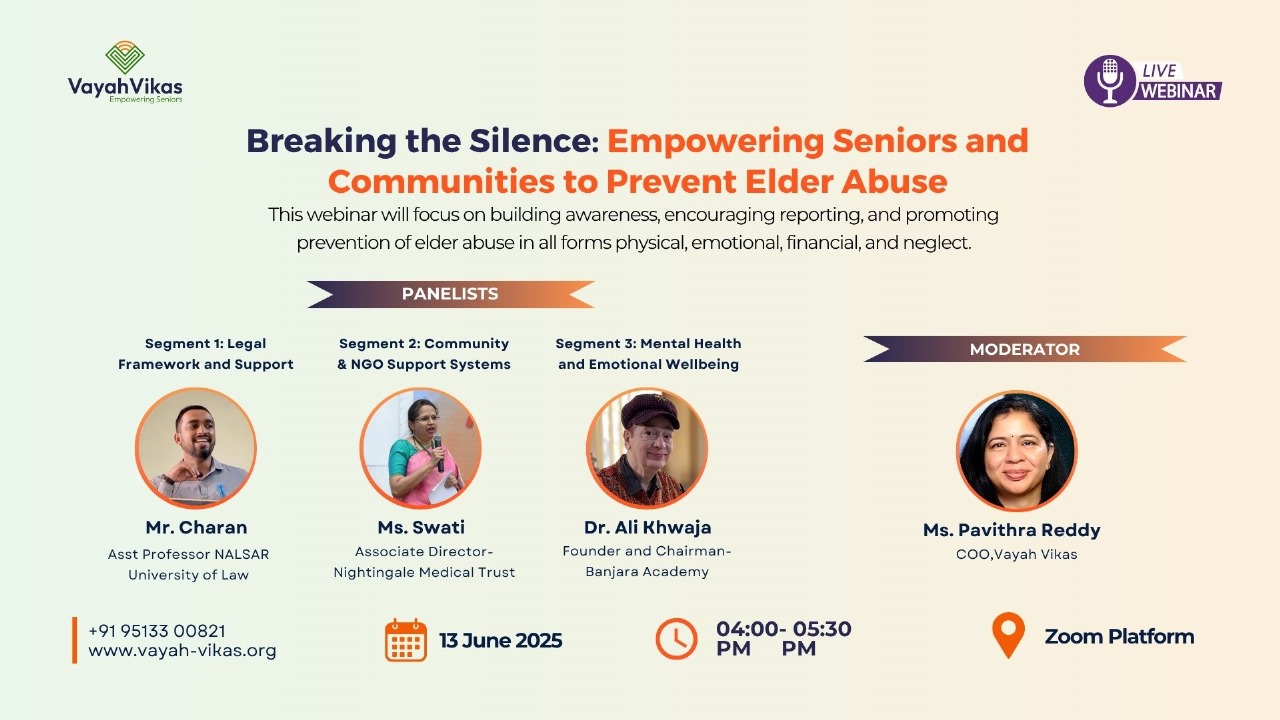 VayahVikas
Empowering Seniors

LIVE
WEBINAR

Breaking the Silence: Empowering Seniors and Communities to Prevent Elder Abuse

This webinar will focus on building awareness, encouraging reporting, and promoting prevention of elder abuse in all forms physical, emotional, financial, and neglect.

PANELISTS

Segment 1: Legal Framework and Support

Mr. Charan
Asst Professor NALSAR University of Law

Segment 2: Community & NGO Support Systems

Ms. Swati
Associate Director- Nightingale Medical Trust

Segment 3: Mental Health and Emotional Wellbeing

Dr. Ali Khwaja
Founder and Chairman- Banjara Academy

MODERATOR

Ms. Pavithra Reddy
COO,Vayah Vikas

+91 95133 00821
www.vayah-vikas.org

13 June 2025

04:00- 05:30 PM PM

Zoom Platform